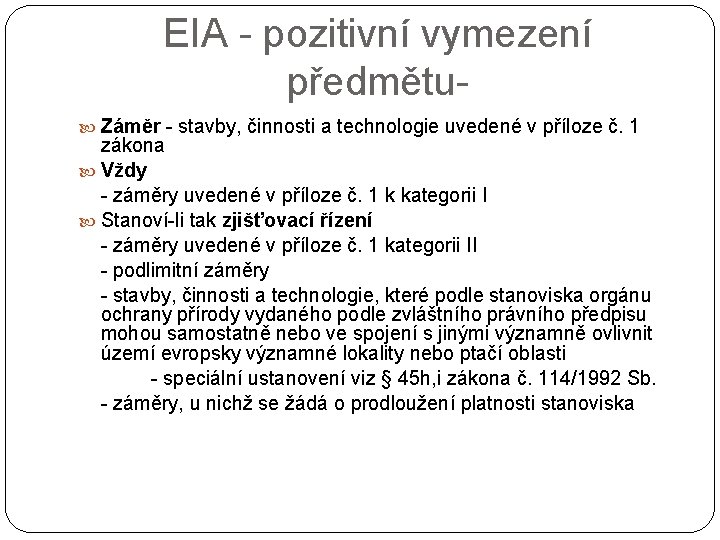 EIA - pozitivní vymezení předmětu-

Záměr - stavby, činnosti a technologie uvedené v příloze č. 1 zákona

Vždy

- záměry uvedené v příloze č. 1 k kategorii I

Stanoví-li tak zjišťovací řízení

- záměry uvedené v příloze č. 1 kategorii II

- podlimitní záměry

- stavby, činnosti a technologie, které podle stanoviska orgánu ochrany přírody vydaného podle zvláštního právního předpisu mohou samostatně nebo ve spojení s jinými významně ovlivnit území evropsky významné lokality nebo ptačí oblasti

- speciální ustanovení viz § 45h,i zákona č. 114/1992 Sb.

- záměry, u nichž se žádá o prodloužení platnosti stanoviska